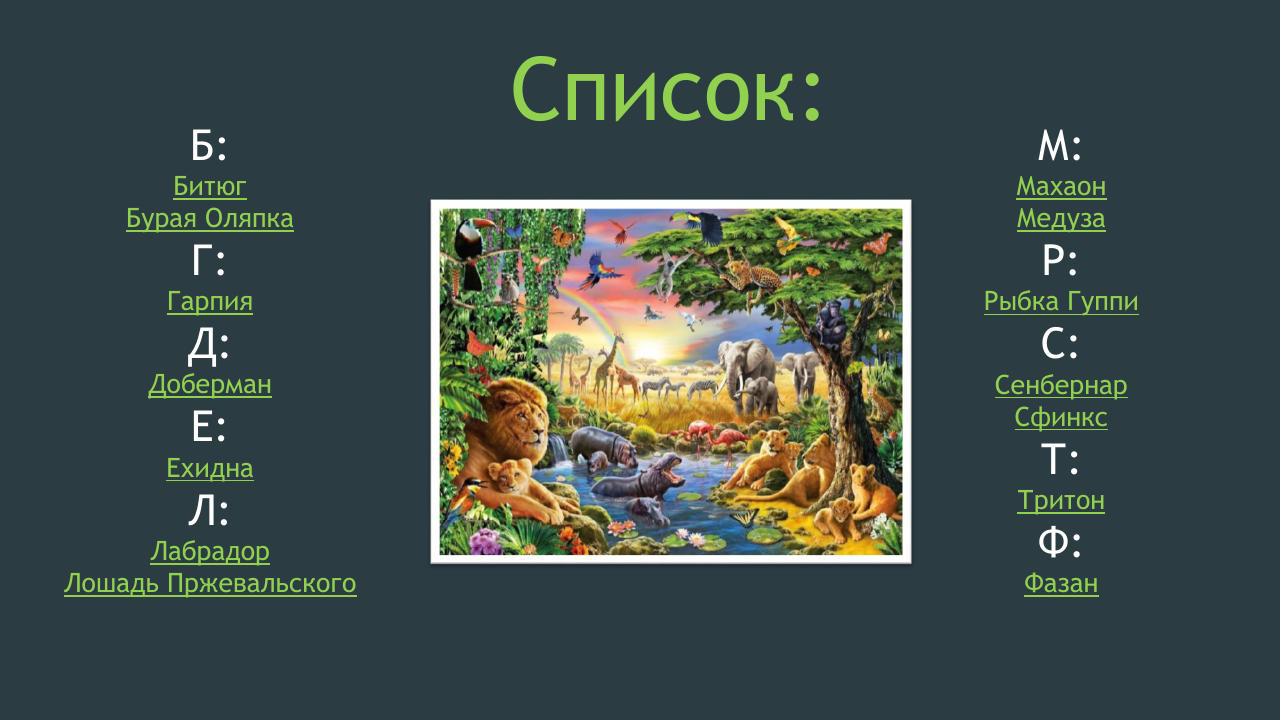 Список:

Б:
Битюг
Бурая Оляпка
Г:
Гарпия
Д:
Доберман
Е:
Ехидна
Л:
Лабрадор
Лошадь Пржевальского

М:
Махаон
Медуза
Р:
Рыбка Гуппи
С:
Сенбернар
Сфинкс
Т:
Тритон
Ф:
Фазан